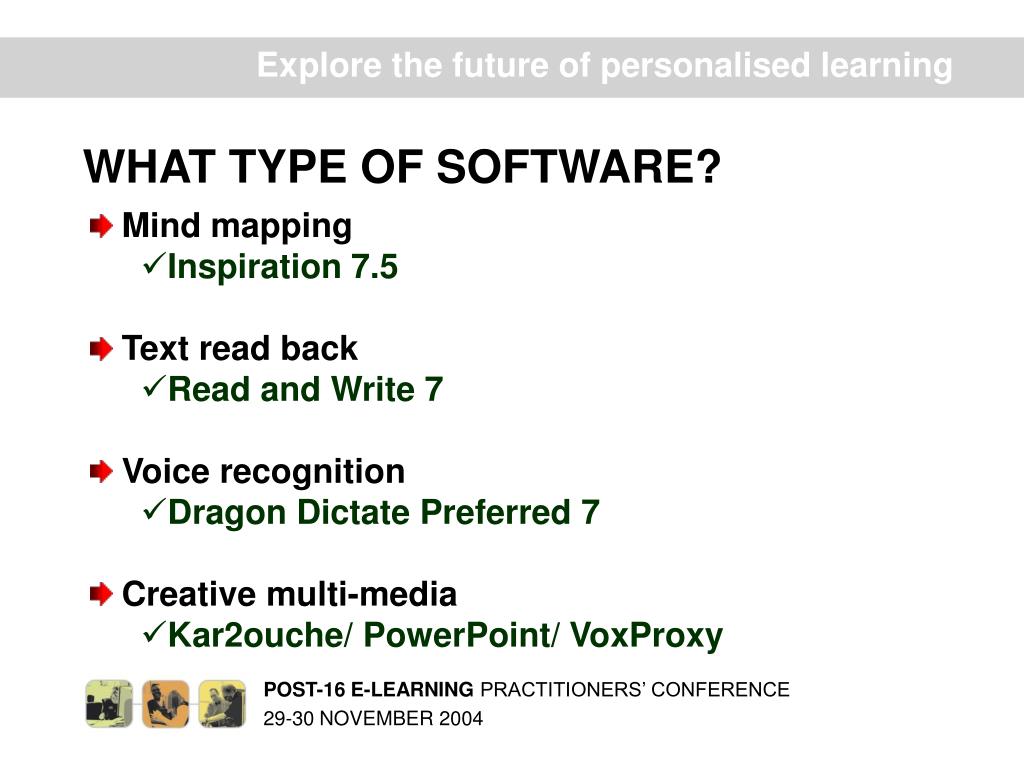 Explore the future of personalised learning

WHAT TYPE OF SOFTWARE?

Mind mapping
✓Inspiration 7.5

Text read back
✓Read and Write 7

Voice recognition
✓Dragon Dictate Preferred 7

Creative multi-media
✓Kar2ouche/ PowerPoint/ VoxProxy

POST-16 E-LEARNING PRACTITIONERS' CONFERENCE
29-30 NOVEMBER 2004